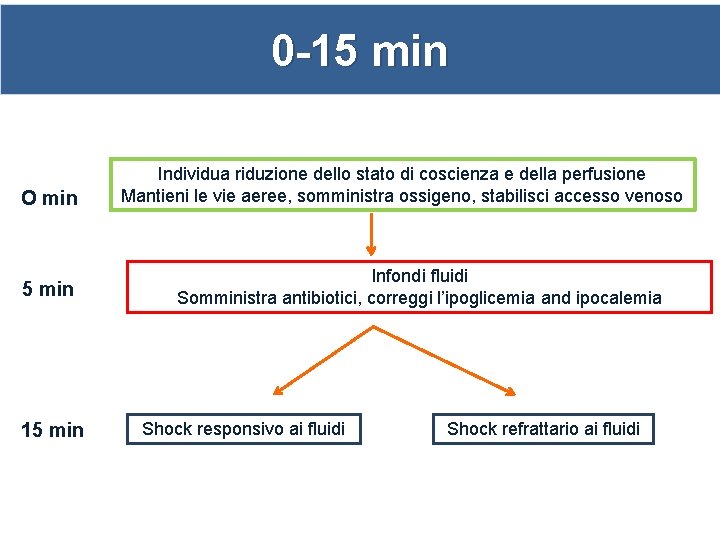 0-15 min

O min

Individua riduzione dello stato di coscienza e della perfusione
Mantieni le vie aeree, somministra ossigeno, stabilisci accesso venoso

5 min

Infondi fluidi
Somministra antibiotici, correggi l'ipoglicemia and ipocalemia

15 min

Shock responsivo ai fluidi

Shock refrattario ai fluidi